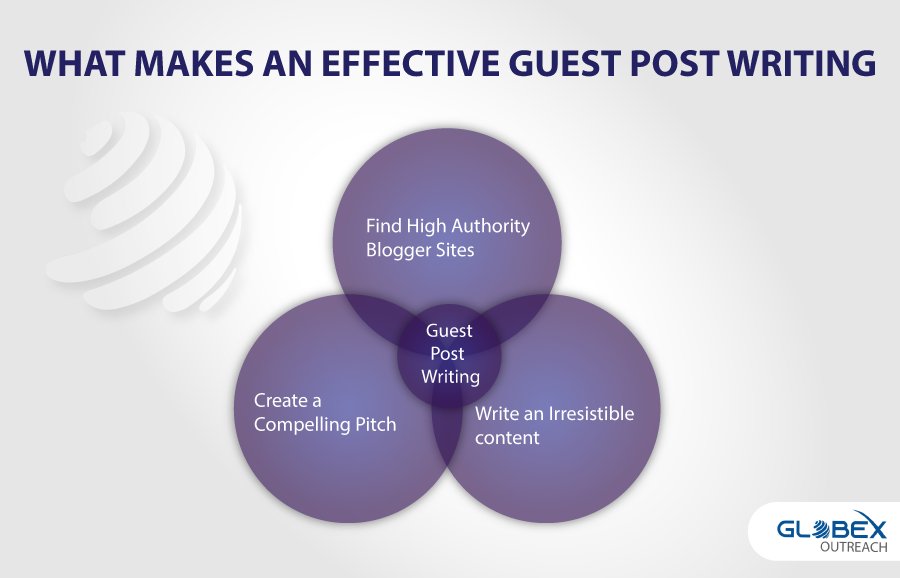 WHAT MAKES AN EFFECTIVE GUEST POST WRITING

Find High Authority Blogger Sites

Guest Post Writing

Create a Compelling Pitch

Write an Irresistible content

GLOBEX OUTREACH